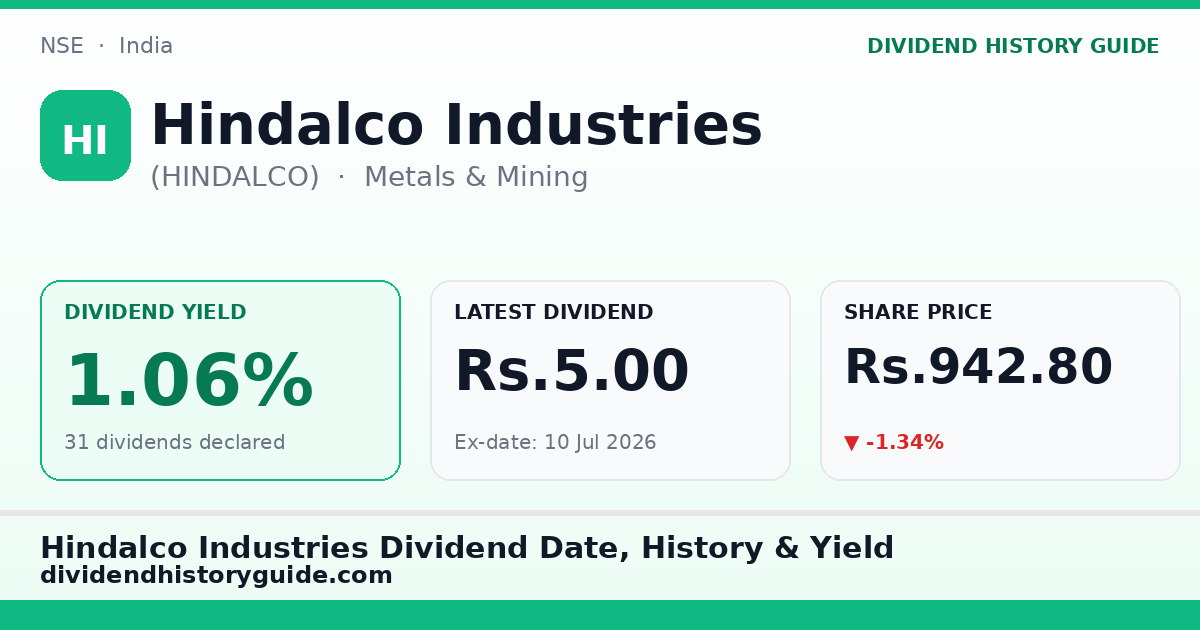 NSE · India

DIVIDEND HISTORY GUIDE

HI

Hindalco Industries

(HINDALCO) · Metals & Mining

DIVIDEND YIELD

1.06%

31 dividends declared

LATEST DIVIDEND

Rs.5.00

Ex-date: 10 Jul 2026

SHARE PRICE

Rs.942.80

▼ -1.34%

Hindalco Industries Dividend Date, History & Yield

dividendhistoryguide.com